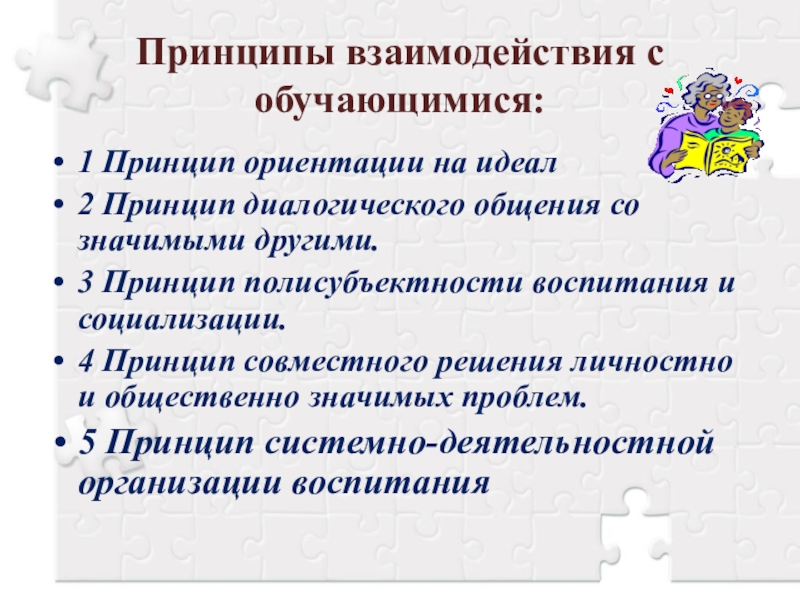 Принципы взаимодействия с обучающимися:

• 1 Принцип ориентации на идеал
• 2 Принцип диалогического общения со значимыми другими.
• 3 Принцип полисубъектности воспитания и социализации.
• 4 Принцип совместного решения личностно и общественно значимых проблем.
• 5 Принцип системно-деятельностной организации воспитания